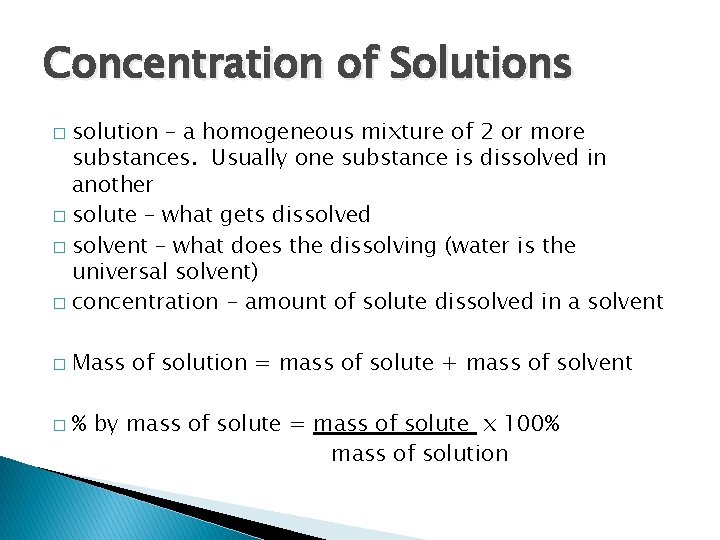 Concentration of Solutions

□ solution – a homogeneous mixture of 2 or more substances. Usually one substance is dissolved in another

□ solute – what gets dissolved

□ solvent – what does the dissolving (water is the universal solvent)

□ concentration – amount of solute dissolved in a solvent

□ Mass of solution = mass of solute + mass of solvent

□ % by mass of solute = $\frac{\text{mass of solute}}{\text{mass of solution}} \times 100\%$